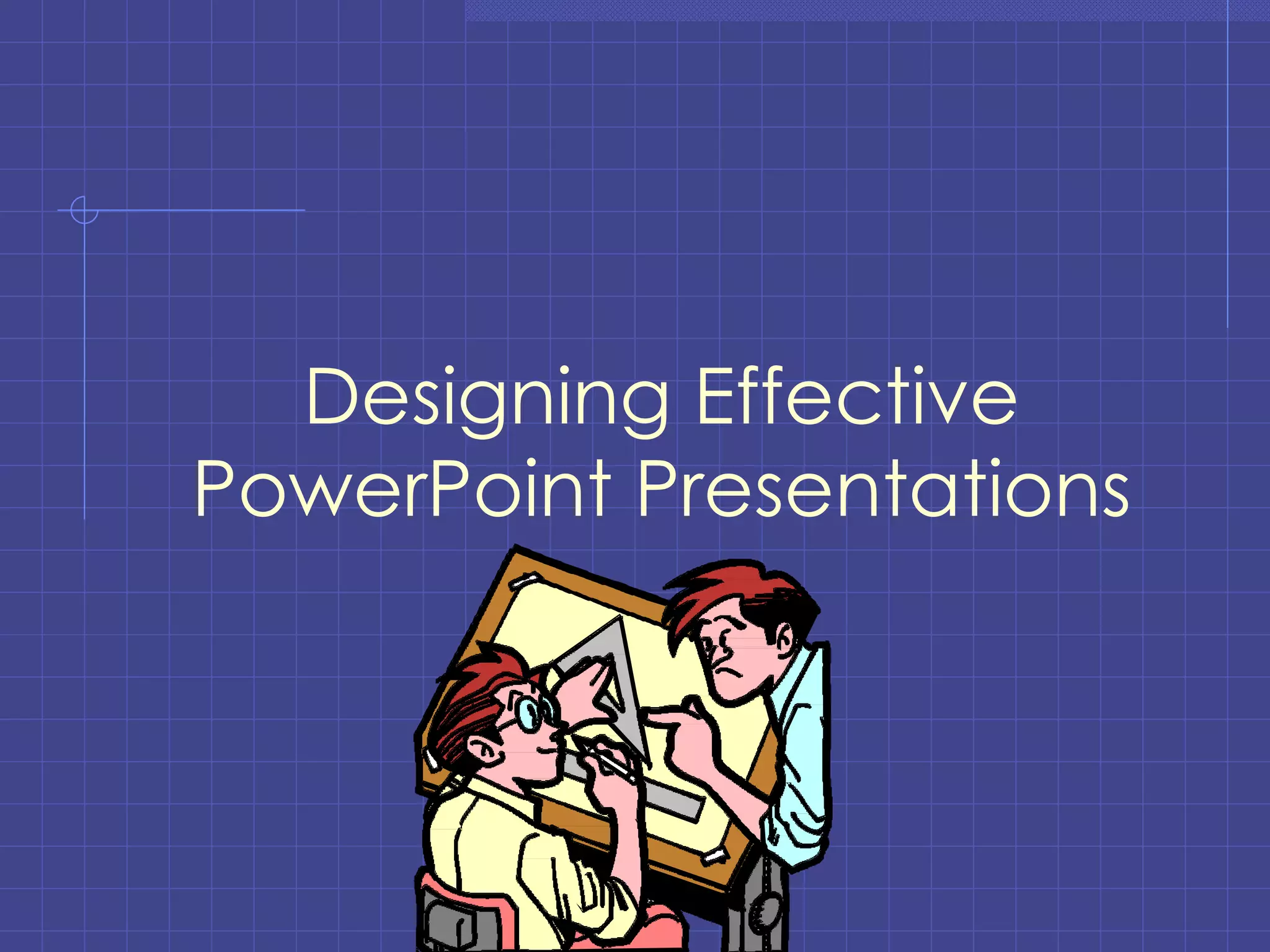 Designing Effective PowerPoint Presentations